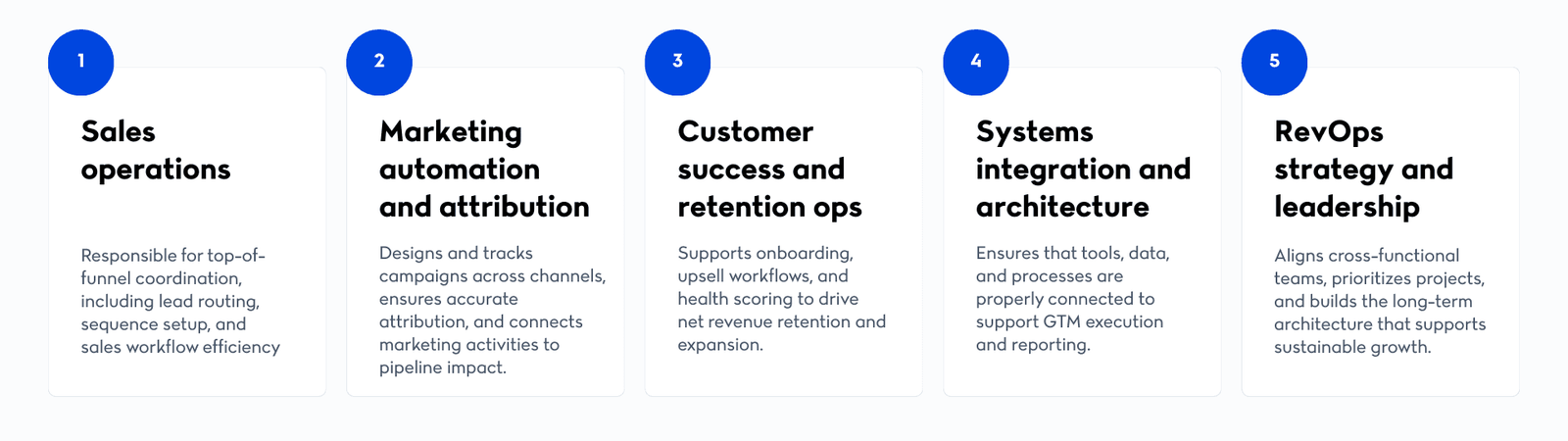 1

Sales operations

Responsible for top-of-funnel coordination, including lead routing, sequence setup, and sales workflow efficiency

2

Marketing automation and attribution

Designs and tracks campaigns across channels, ensures accurate attribution, and connects marketing activities to pipeline impact.

3

Customer success and retention ops

Supports onboarding, upsell workflows, and health scoring to drive net revenue retention and expansion.

4

Systems integration and architecture

Ensures that tools, data, and processes are properly connected to support GTM execution and reporting.

5

RevOps strategy and leadership

Aligns cross-functional teams, prioritizes projects, and builds the long-term architecture that supports sustainable growth.